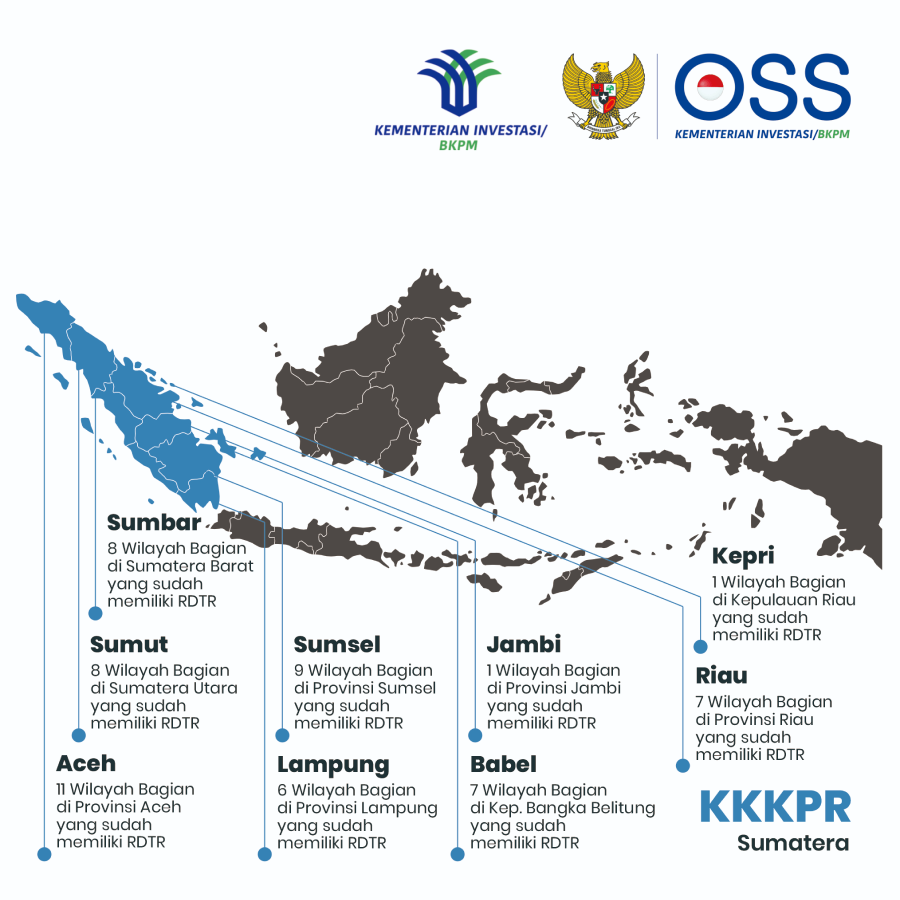 KEMENTERIAN INVESTASI/ BKPM

OSS
KEMENTERIAN INVESTASI/BKPM

Sumbar
8 Wilayah Bagian di Sumatera Barat yang sudah memiliki RDTR

Sumut
8 Wilayah Bagian di Sumatera Utara yang sudah memiliki RDTR

Aceh
11 Wilayah Bagian di Provinsi Aceh yang sudah memiliki RDTR

Sumsel
9 Wilayah Bagian di Provinsi Sumsel yang sudah memiliki RDTR

Lampung
6 Wilayah Bagian di Provinsi Lampung yang sudah memiliki RDTR

Jambi
1 Wilayah Bagian di Provinsi Jambi yang sudah memiliki RDTR

Babel
7 Wilayah Bagian di Kep. Bangka Belitung yang sudah memiliki RDTR

Kepri
1 Wilayah Bagian di Kepulauan Riau yang sudah memiliki RDTR

Riau
7 Wilayah Bagian di Provinsi Riau yang sudah memiliki RDTR

KKKPR
Sumatera